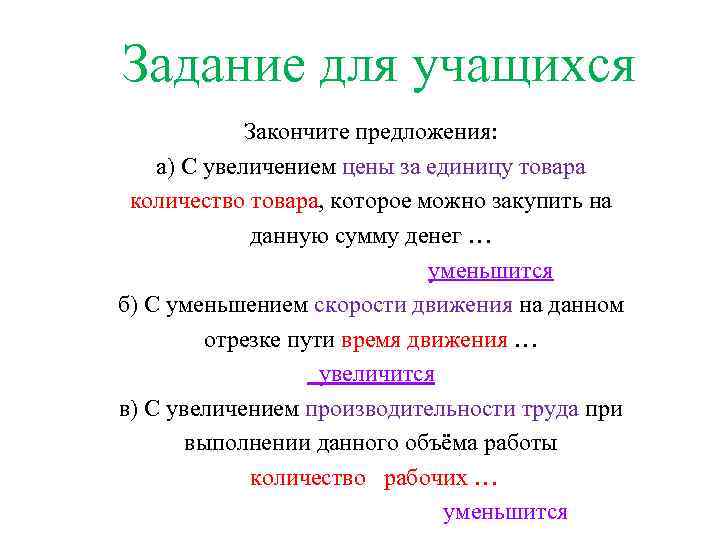 Задание для учащихся

Закончите предложения:

а) С увеличением цены за единицу товара количество товара, которое можно закупить на данную сумму денег …

уменьшится

б) С уменьшением скорости движения на данном отрезке пути время движения …

увеличится

в) С увеличением производительности труда при выполнении данного объёма работы количество рабочих …

уменьшится